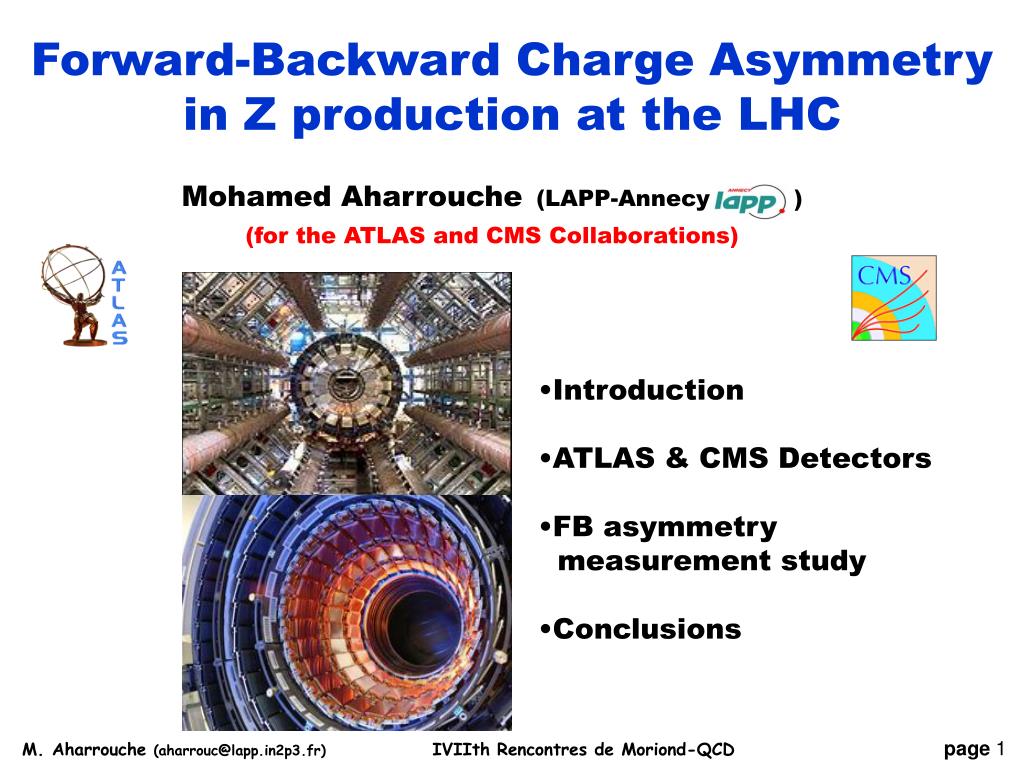 Forward-Backward Charge Asymmetry in Z production at the LHC

Mohamed Aharrouche (LAPP-Annecy ANNECY lapp )

(for the ATLAS and CMS Collaborations)

ATLAS

CMS

•Introduction

•ATLAS & CMS Detectors

•FB asymmetry measurement study

•Conclusions

M. Aharrouche (aharrouc@lapp.in2p3.fr)

IVIIth Rencontres de Moriond-QCD

page 1